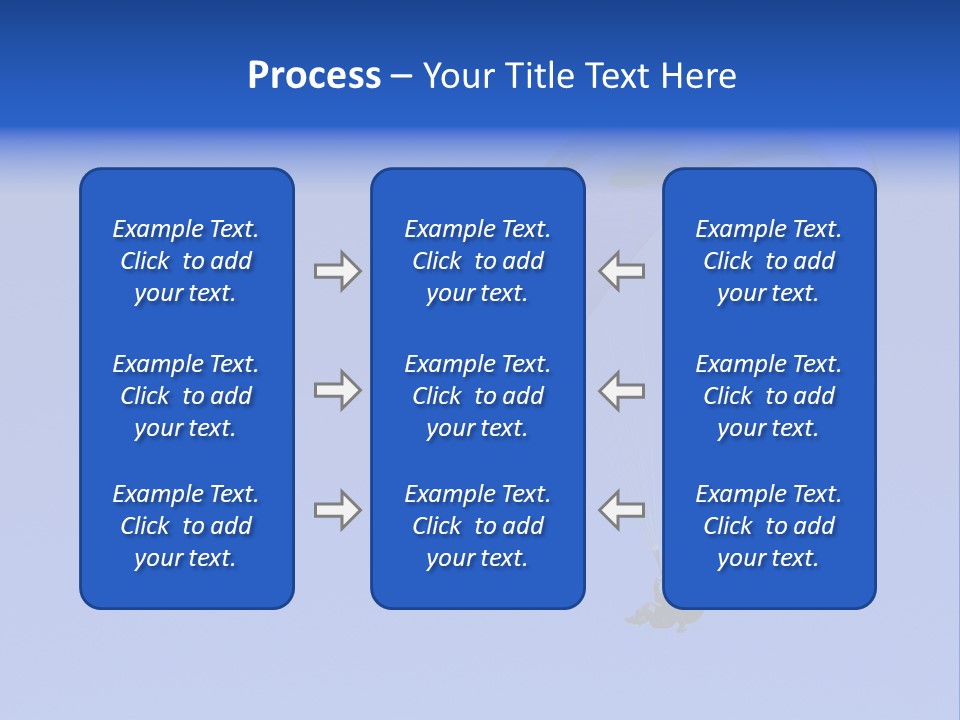 Process – Your Title Text Here

Example Text. Click to add your text.

Example Text. Click to add your text.

Example Text. Click to add your text.

Example Text. Click to add your text.

Example Text. Click to add your text.

Example Text. Click to add your text.

Example Text. Click to add your text.

Example Text. Click to add your text.

Example Text. Click to add your text.